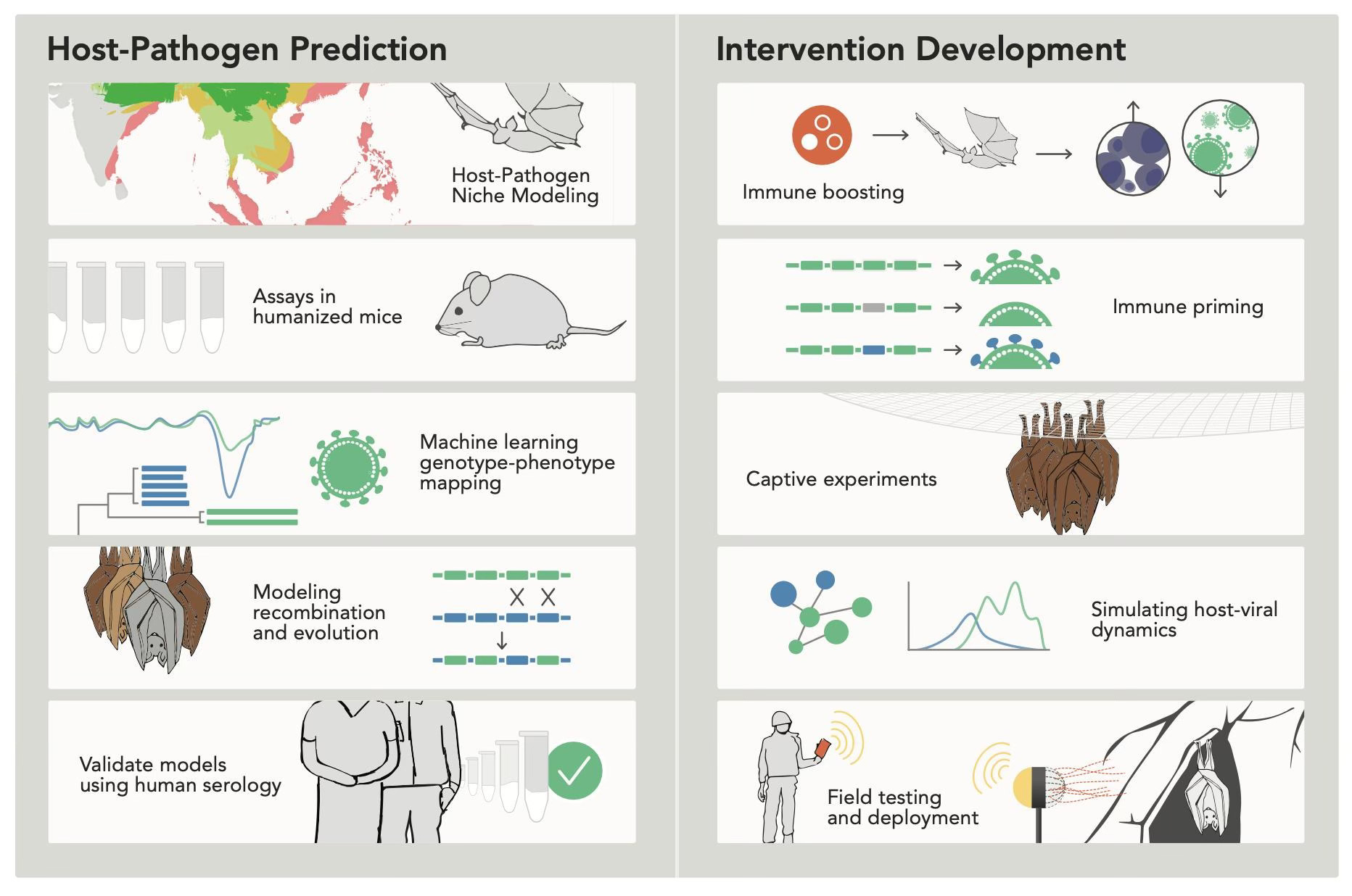 Host-Pathogen Prediction

Host-Pathogen Niche Modeling

Assays in humanized mice

Machine learning genotype-phenotype mapping

Modeling recombination and evolution

X X

Validate models using human serology

Intervention Development

Immune boosting

Immune priming

Captive experiments

Simulating host-viral dynamics

Field testing and deployment